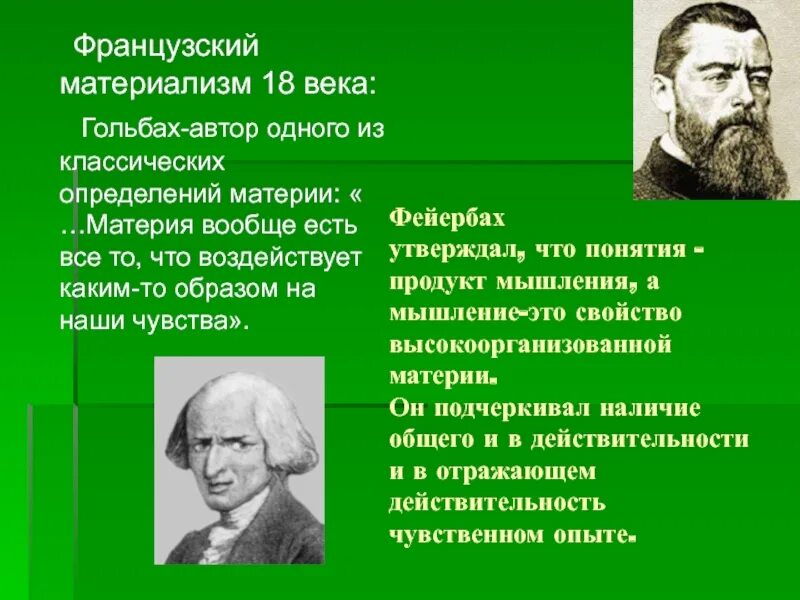 Французский материализм 18 века:

Гольбах-автор одного из классических определений материи: « …Материя вообще есть все то, что воздействует каким-то образом на наши чувства».

Фейербах утверждал, что понятия - продукт мышления, а мышление-это свойство высокоорганизованной материи.
Он подчеркивал наличие общего и в действительности и в отражающем действительность чувственном опыте.